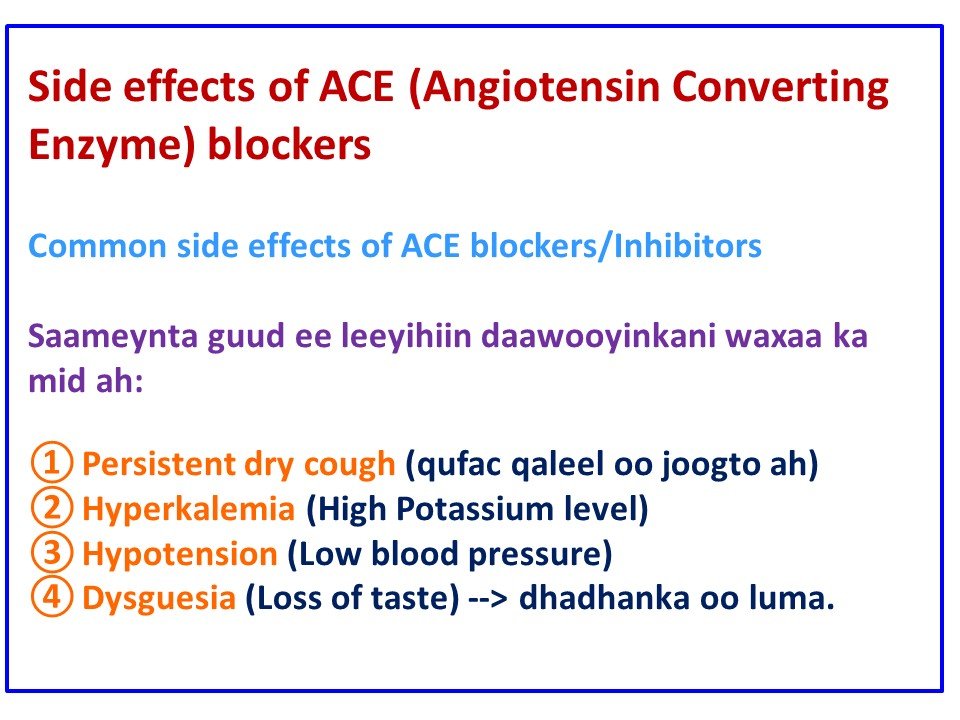 Side effects of ACE (Angiotensin Converting Enzyme) blockers

Common side effects of ACE blockers/Inhibitors

Saameynta guud ee leeyihiin daawooyinkani waxaa ka mid ah:

① Persistent dry cough (qufac qaleel oo joogto ah)
② Hyperkalemia (High Potassium level)
③ Hypotension (Low blood pressure)
④ Dysguesia (Loss of taste) --> dhadhanka oo luma.